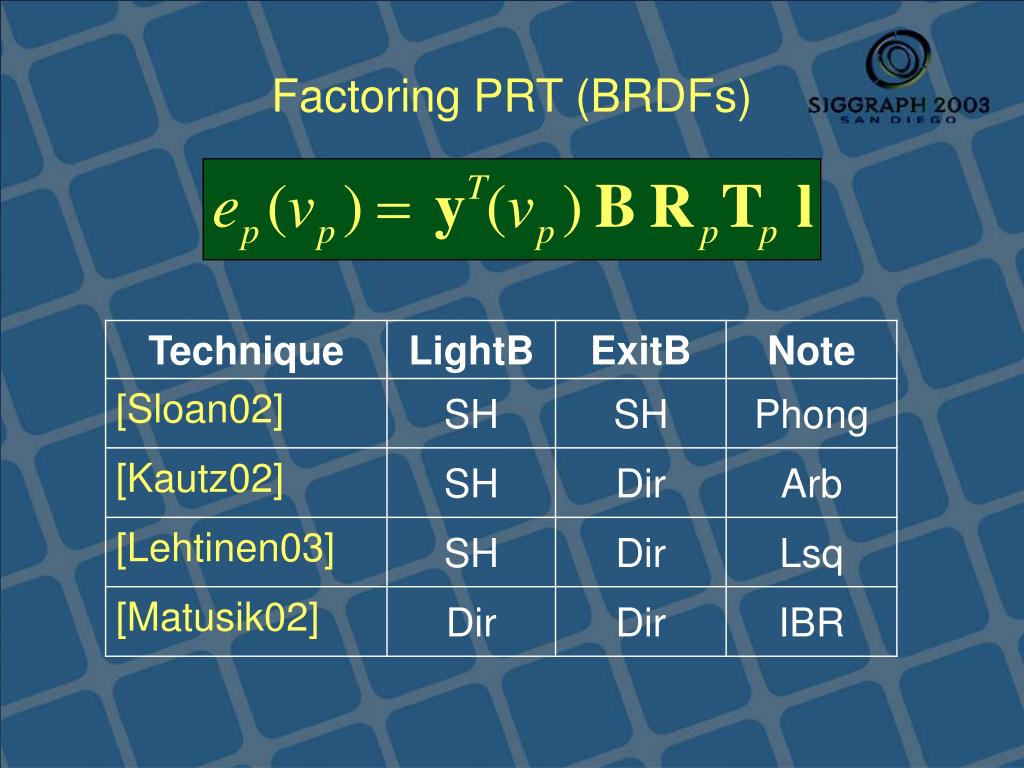 Factoring PRT (BRDFs)

SIGGRAPH 2003
SAN DIEGO

$e_p(v_p) = \mathbf{y}^T(v_p)\,\mathbf{B}\,\mathbf{R}_p\mathbf{T}_p\,\mathbf{l}$

| Technique | LightB | ExitB | Note |
|---|---|---|---|
| [Sloan02] | SH | SH | Phong |
| [Kautz02] | SH | Dir | Arb |
| [Lehtinen03] | SH | Dir | Lsq |
| [Matusik02] | Dir | Dir | IBR |